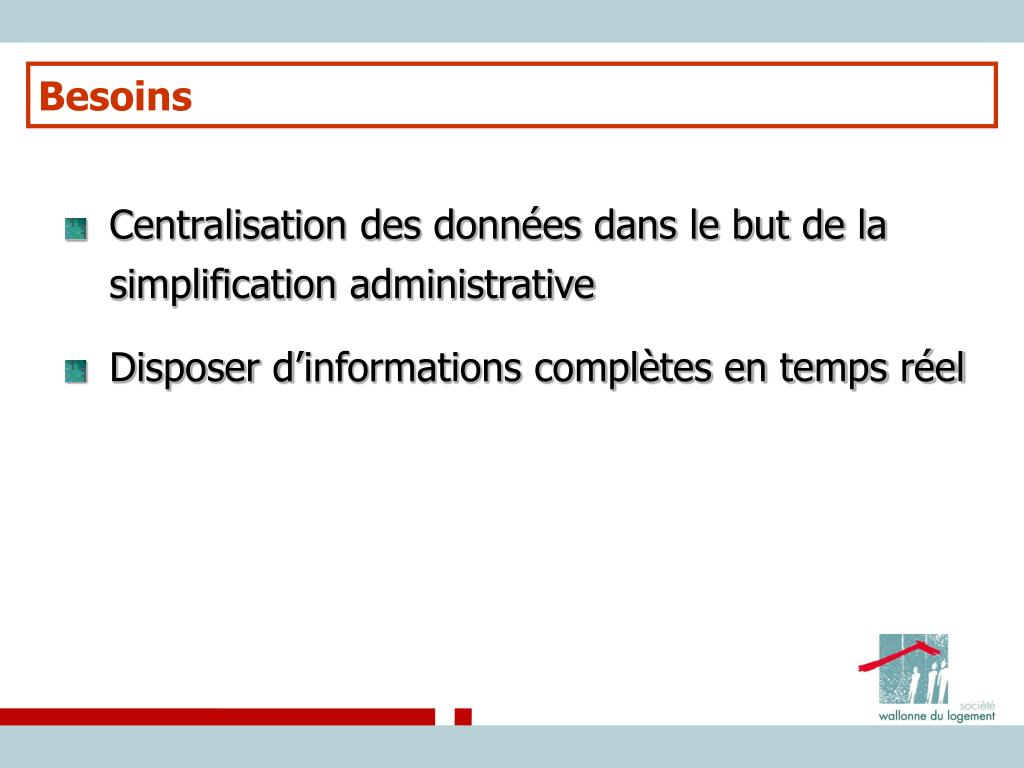 Besoins

Centralisation des données dans le but de la simplification administrative

Disposer d’informations complètes en temps réel

société
wallonne du logement